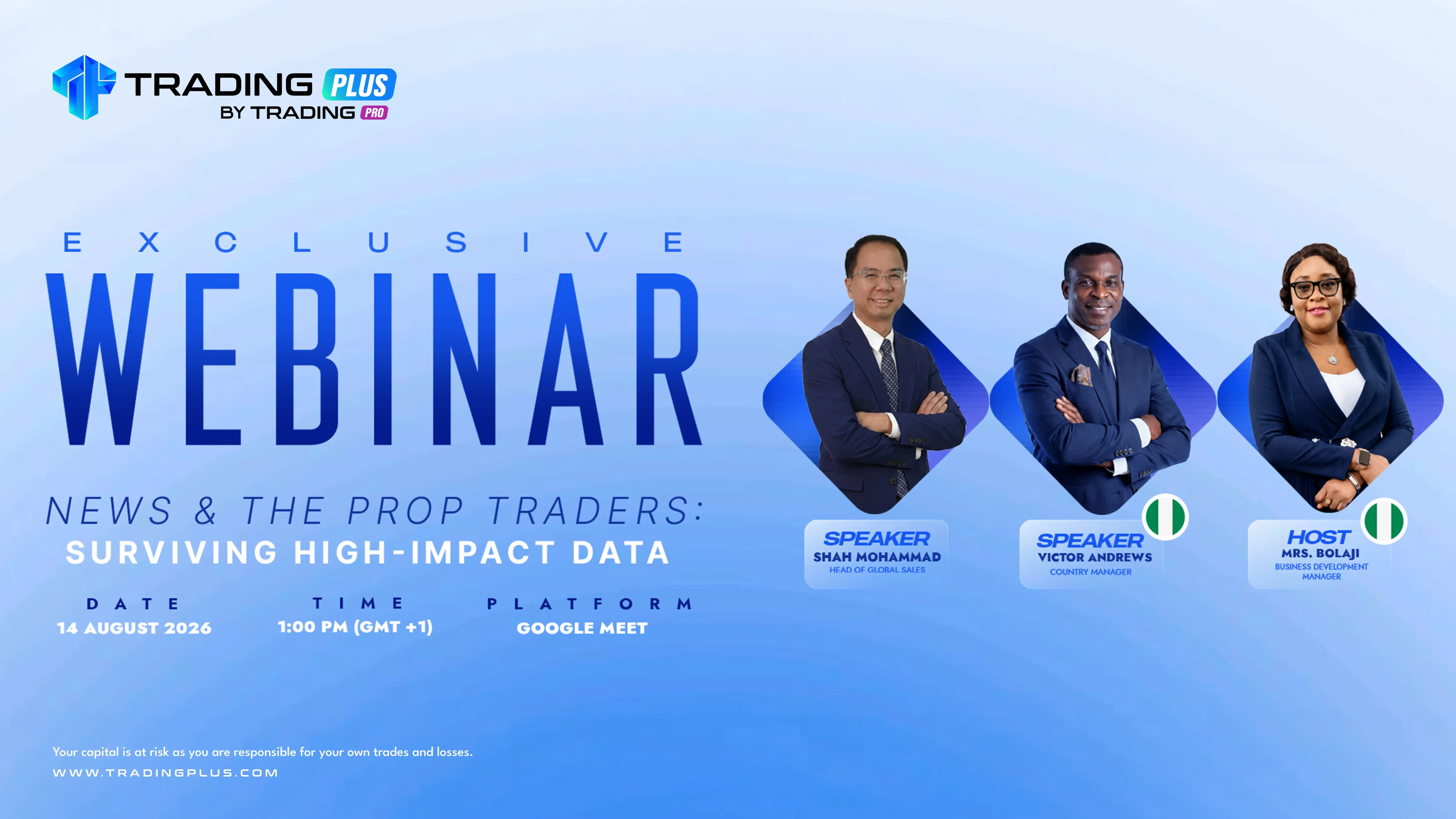 TRADING PLUS
BY TRADING PRO

EXCLUSIVE
WEBINAR

NEWS & THE PROP TRADERS:
SURVIVING HIGH-IMPACT DATA

DATE
14 AUGUST 2026

TIME
1:00 PM (GMT +1)

PLATFORM
GOOGLE MEET

SPEAKER
SHAH MOHAMMAD
HEAD OF GLOBAL SALES

SPEAKER
VICTOR ANDREWS
COUNTRY MANAGER

HOST
MRS. BOLAJI
BUSINESS DEVELOPMENT MANAGER

Your capital is at risk as you are responsible for your own trades and losses.
WWW.TRADINGPLUS.COM